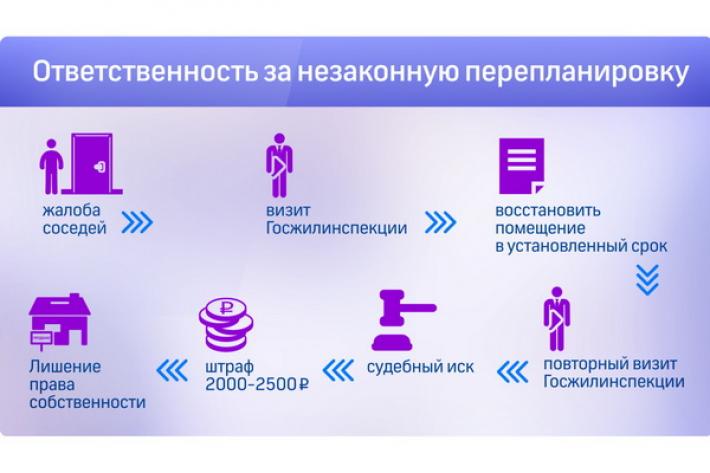 Ответственность за незаконную перепланировку

жалоба соседей

визит Госжилинспекции

восстановить помещение в установленный срок

повторный визит Госжилинспекции

судебный иск

штраф 2000-2500 ₽

Лишение права собственности